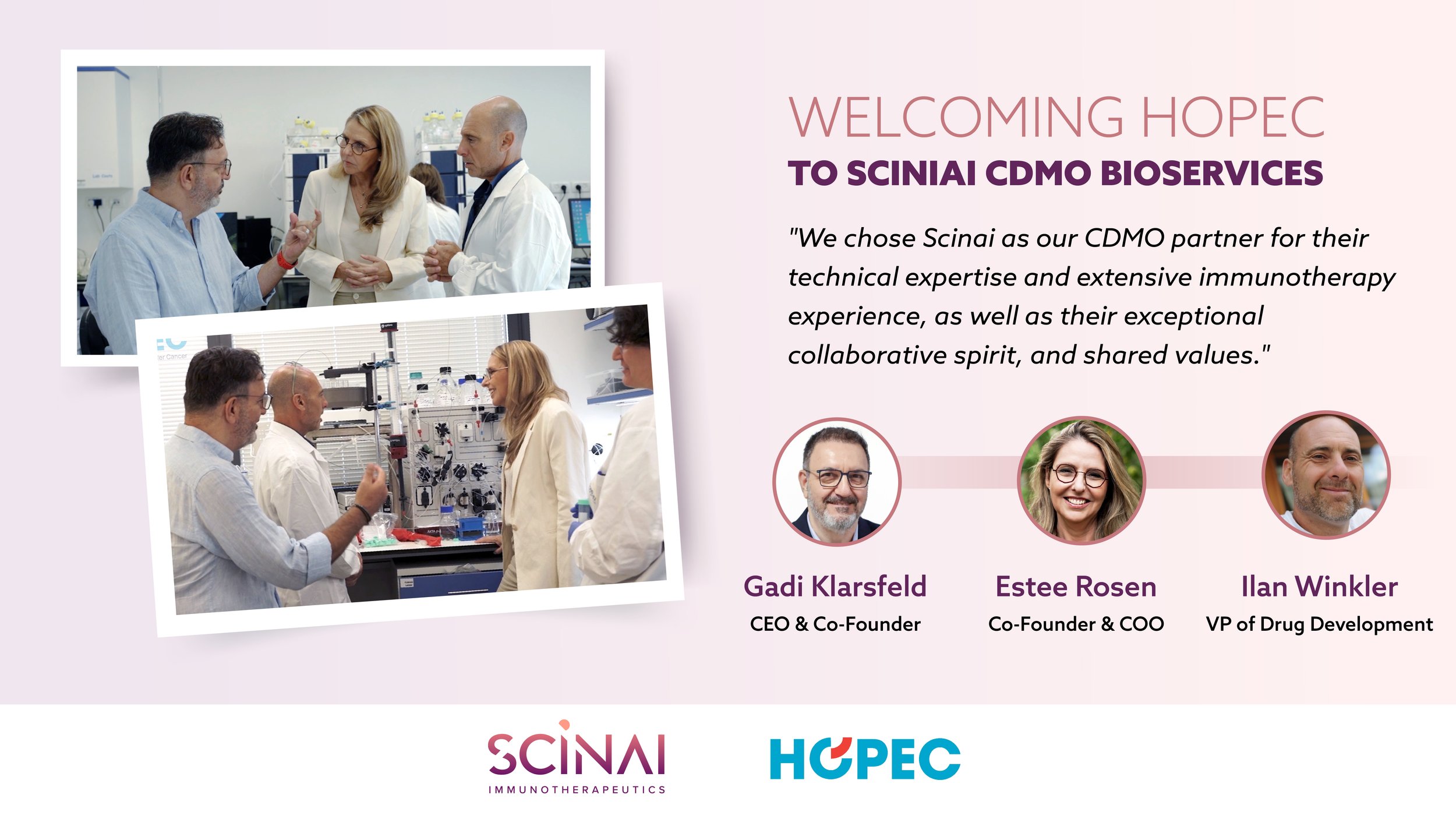 WELCOMING HOPEC
TO SCINIAI CDMO BIOSERVICES

"We chose Scinai as our CDMO partner for their technical expertise and extensive immunotherapy experience, as well as their exceptional collaborative spirit, and shared values."

Gadi Klarsfeld
CEO & Co-Founder

Estee Rosen
Co-Founder & COO

Ilan Winkler
VP of Drug Development

SCINAI
IMMUNOTHERAPEUTICS

HOPEC